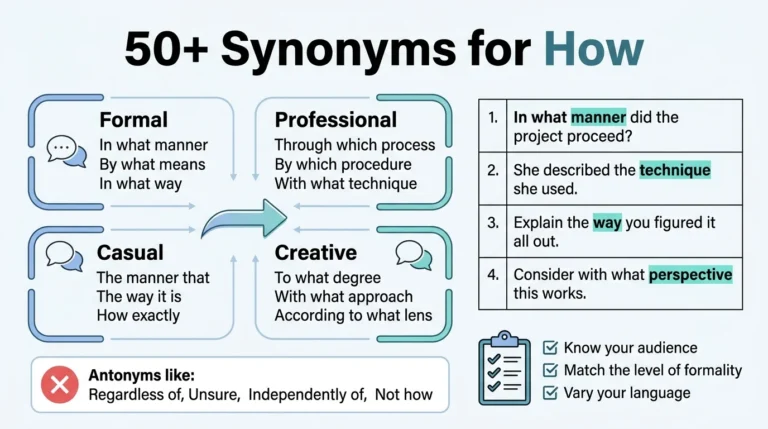 50+ Synonyms for How

Formal
In what manner
By what means
In what way

Professional
Through which process
By which procedure
With what technique

Casual
The manner that
The way it is
How exactly

Creative
To what degree
With what approach
According to what lens

Antonyms like:
Regardless of, Unsure, Independently of, Not how

| 1. | In what manner did the project proceed? |
|---|---|
| 2. | She described the technique she used. |
| 3. | Explain the way you figured it all out. |
| 4. | Consider with what perspective this works. |

Know your audience
Match the level of formality
Vary your language